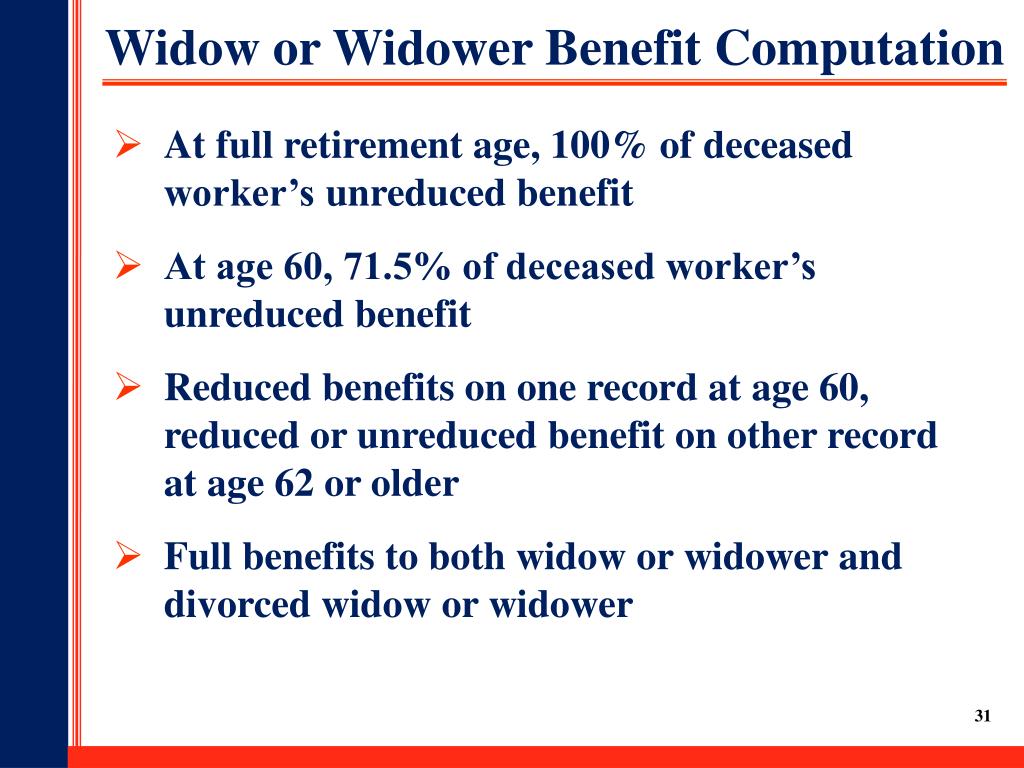 Widow or Widower Benefit Computation

➢ At full retirement age, 100% of deceased worker’s unreduced benefit

➢ At age 60, 71.5% of deceased worker’s unreduced benefit

➢ Reduced benefits on one record at age 60, reduced or unreduced benefit on other record at age 62 or older

➢ Full benefits to both widow or widower and divorced widow or widower

31